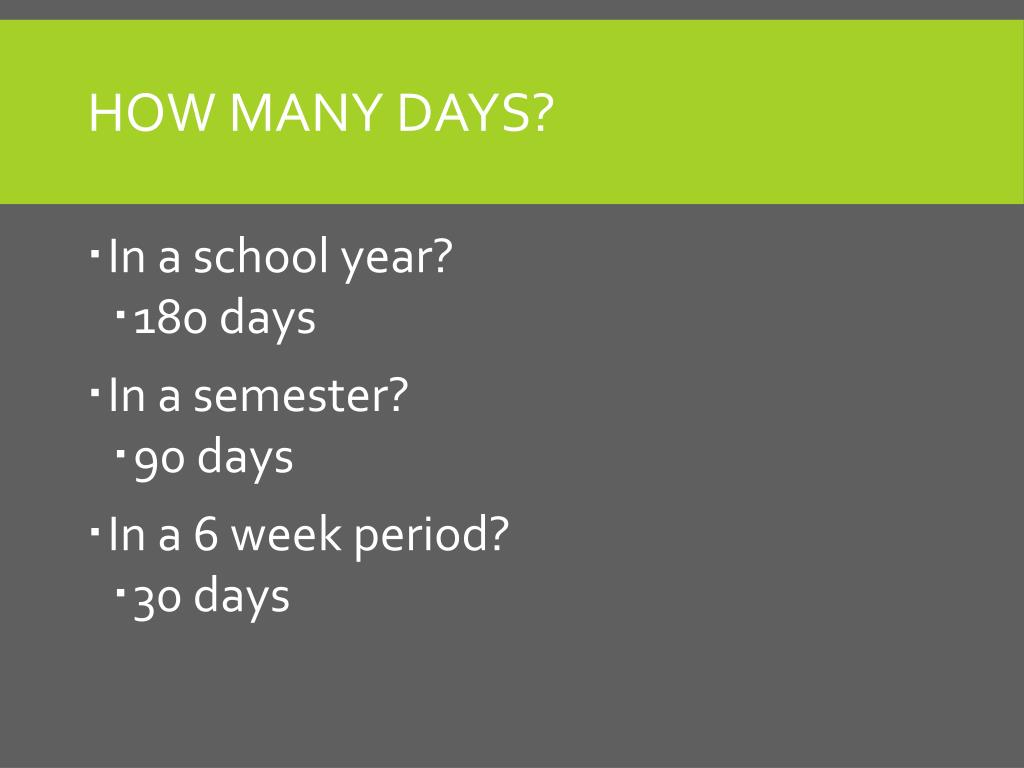 HOW MANY DAYS?

• In a school year?
• 180 days
• In a semester?
• 90 days
• In a 6 week period?
• 30 days